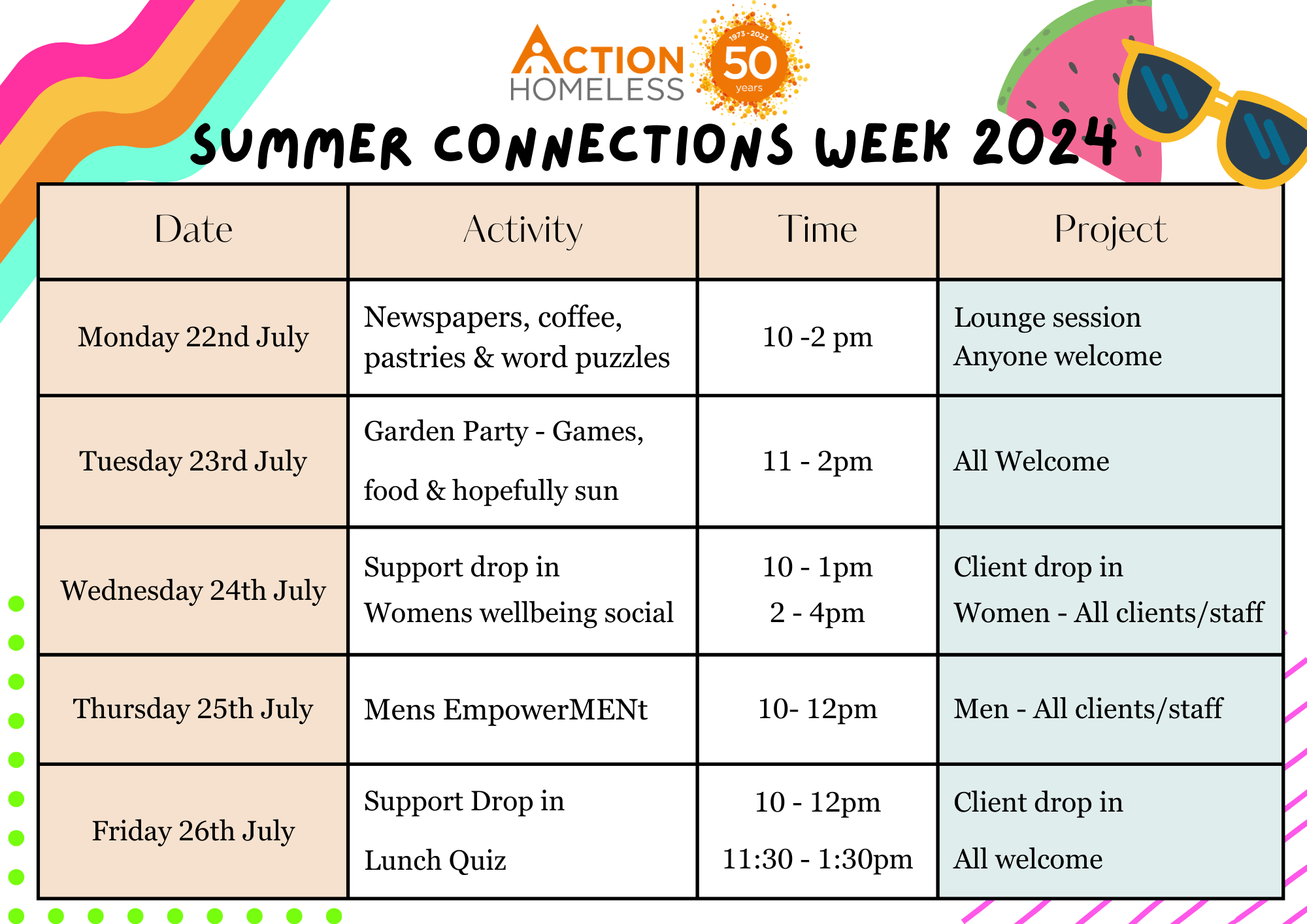 ACTION HOMELESS

1973-2023 50 years

SUMMER CONNECTIONS WEEK 2024

| Date | Activity | Time | Project |
|---|---|---|---|
| Monday 22nd July | Newspapers, coffee, pastries & word puzzles | 10 -2 pm | Lounge session Anyone welcome |
| Tuesday 23rd July | Garden Party - Games, food & hopefully sun | 11 - 2pm | All Welcome |
| Wednesday 24th July | Support drop in Womens wellbeing social | 10 - 1pm 2 - 4pm | Client drop in Women - All clients/staff |
| Thursday 25th July | Mens EmpowerMENt | 10- 12pm | Men - All clients/staff |
| Friday 26th July | Support Drop in Lunch Quiz | 10 - 12pm 11:30 - 1:30pm | Client drop in All welcome |